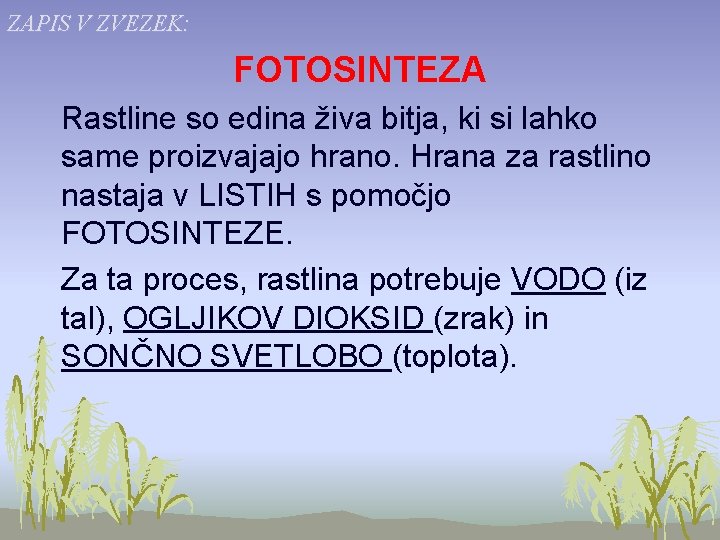 ZAPIS V ZVEZEK:

FOTOSINTEZA

Rastline so edina živa bitja, ki si lahko same proizvajajo hrano. Hrana za rastlino nastaja v LISTIH s pomočjo FOTOSINTEZE.

Za ta proces, rastlina potrebuje VODO (iz tal), OGLJIKOV DIOKSID (zrak) in SONČNO SVETLOBO (toplota).